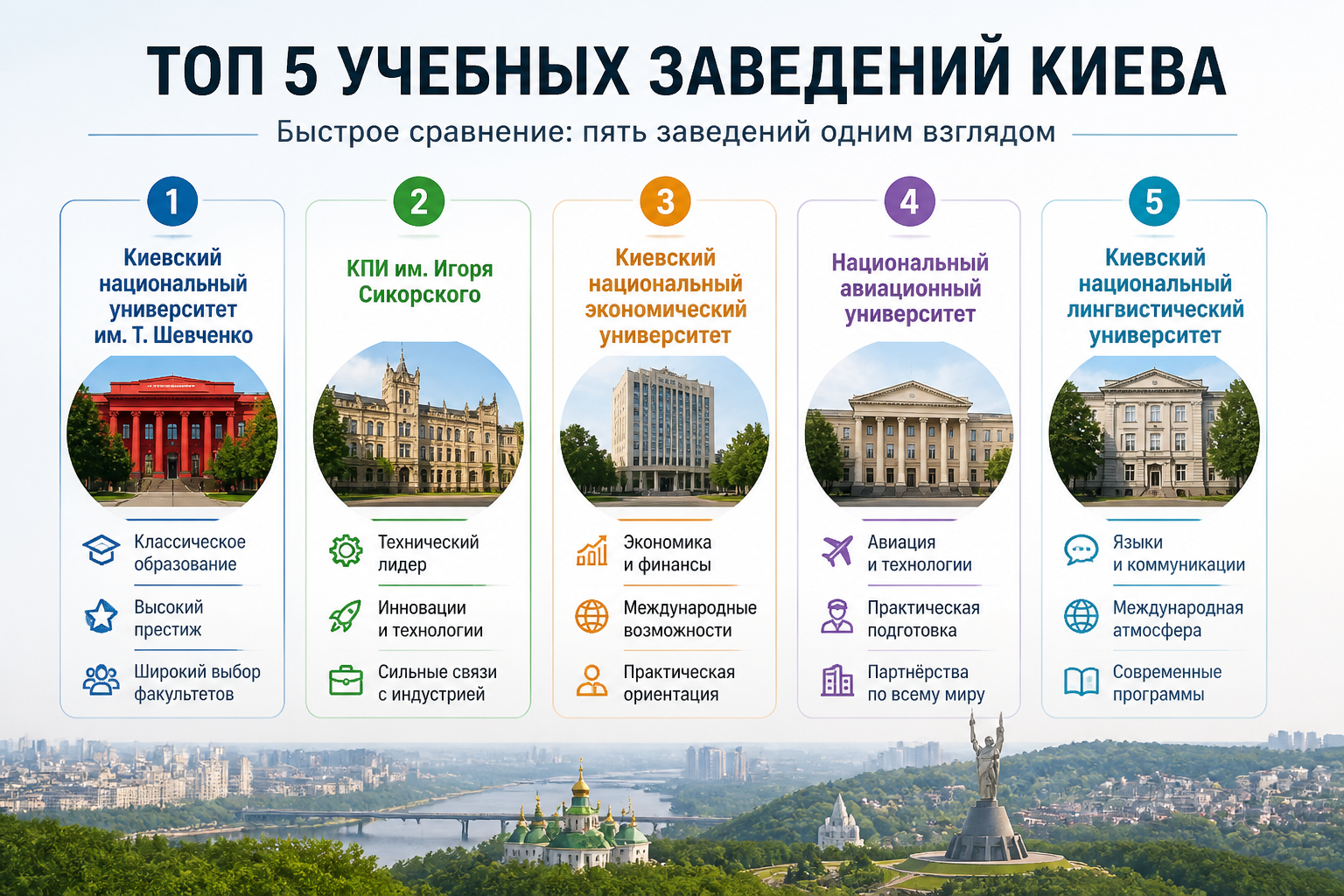 ТОП 5 УЧЕБНЫХ ЗАВЕДЕНИЙ КИЕВА

Быстрое сравнение: пять заведений одним взглядом

1
Киевский национальный университет им. Т. Шевченко
Классическое образование
Высокий престиж
Широкий выбор факультетов

2
КПИ им. Игоря Сикорского
Технический лидер
Инновации и технологии
Сильные связи с индустрией

3
Киевский национальный экономический университет
Экономика и финансы
Международные возможности
Практическая ориентация

4
Национальный авиационный университет
Авиация и технологии
Практическая подготовка
Партнёрства по всему миру

5
Киевский национальный лингвистический университет
Языки и коммуникации
Международная атмосфера
Современные программы